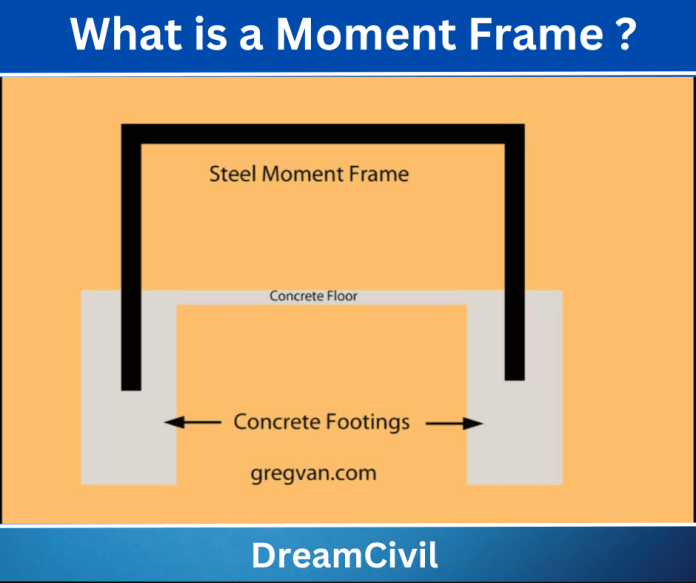 What is a Moment Frame ?

Steel Moment Frame

Concrete Floor

Concrete Footings

gregvan.com

DreamCivil